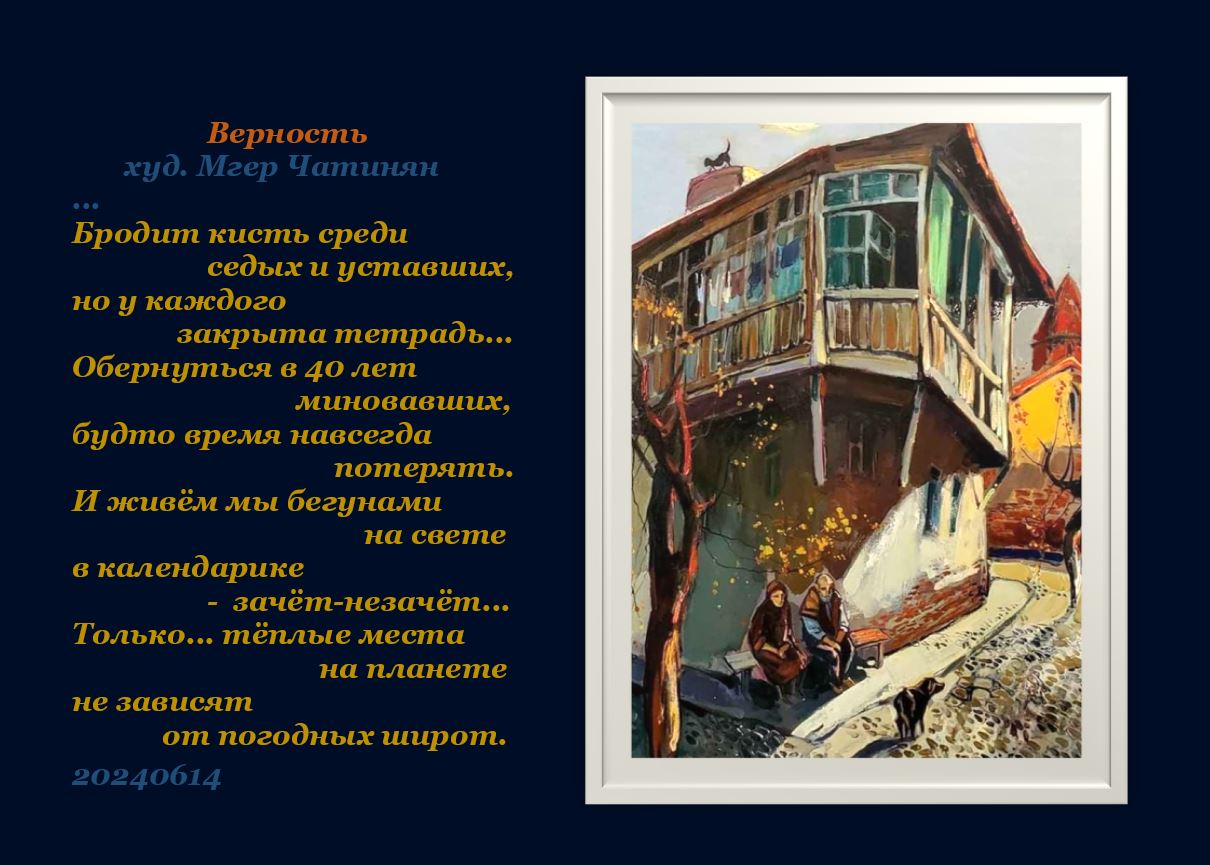 Верность
худ. Мгер Чатинян
...
Бродит кисть среди
седых и уставших,
но у каждого
закрыта тетрадь...
Обернуться в 40 лет
миновавших,
будто время навсегда
потерять.
И живём мы бегунами
на свете
в календарике
- зачёт-незачёт...
Только... тёплые места
на планете
не зависят
от погодных широт.
20240614